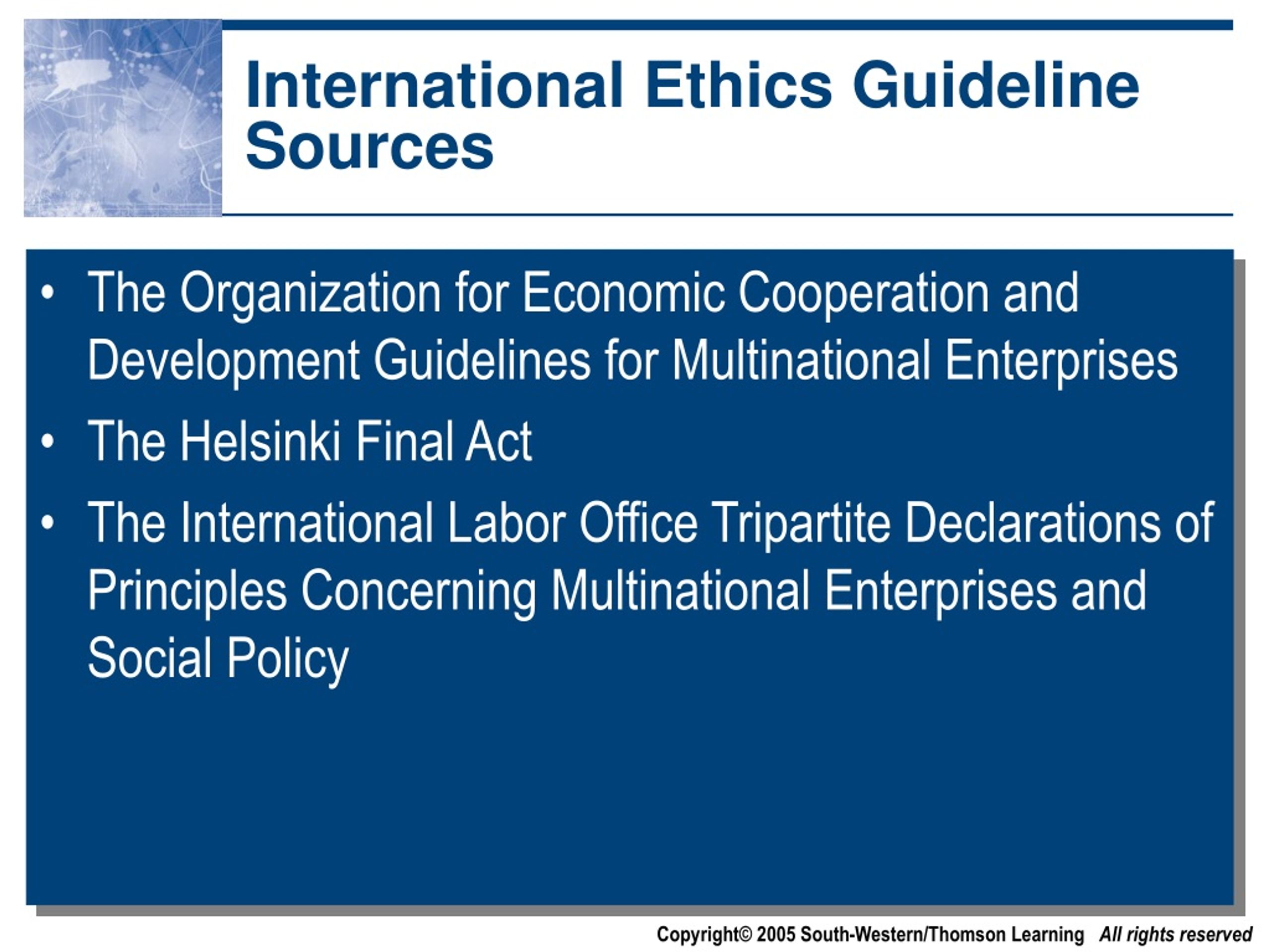 International Ethics Guideline Sources

• The Organization for Economic Cooperation and Development Guidelines for Multinational Enterprises

• The Helsinki Final Act

• The International Labor Office Tripartite Declarations of Principles Concerning Multinational Enterprises and Social Policy

Copyright© 2005 South-Western/Thomson Learning All rights reserved